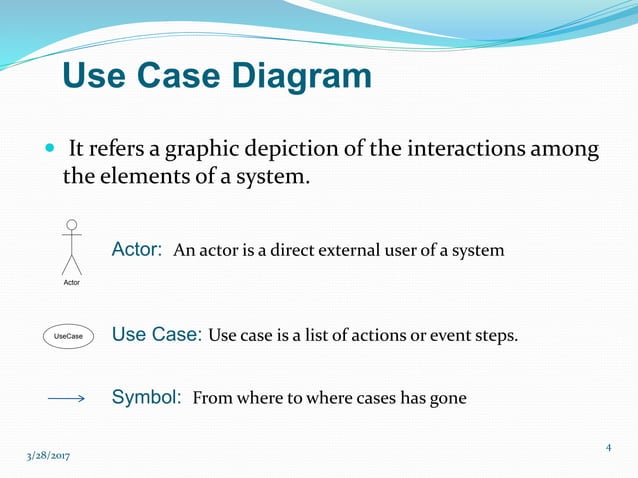 Use Case Diagram

It refers a graphic depiction of the interactions among the elements of a system.

Actor

Actor: An actor is a direct external user of a system

UseCase

Use Case: Use case is a list of actions or event steps.

Symbol: From where to where cases has gone

3/28/2017

4